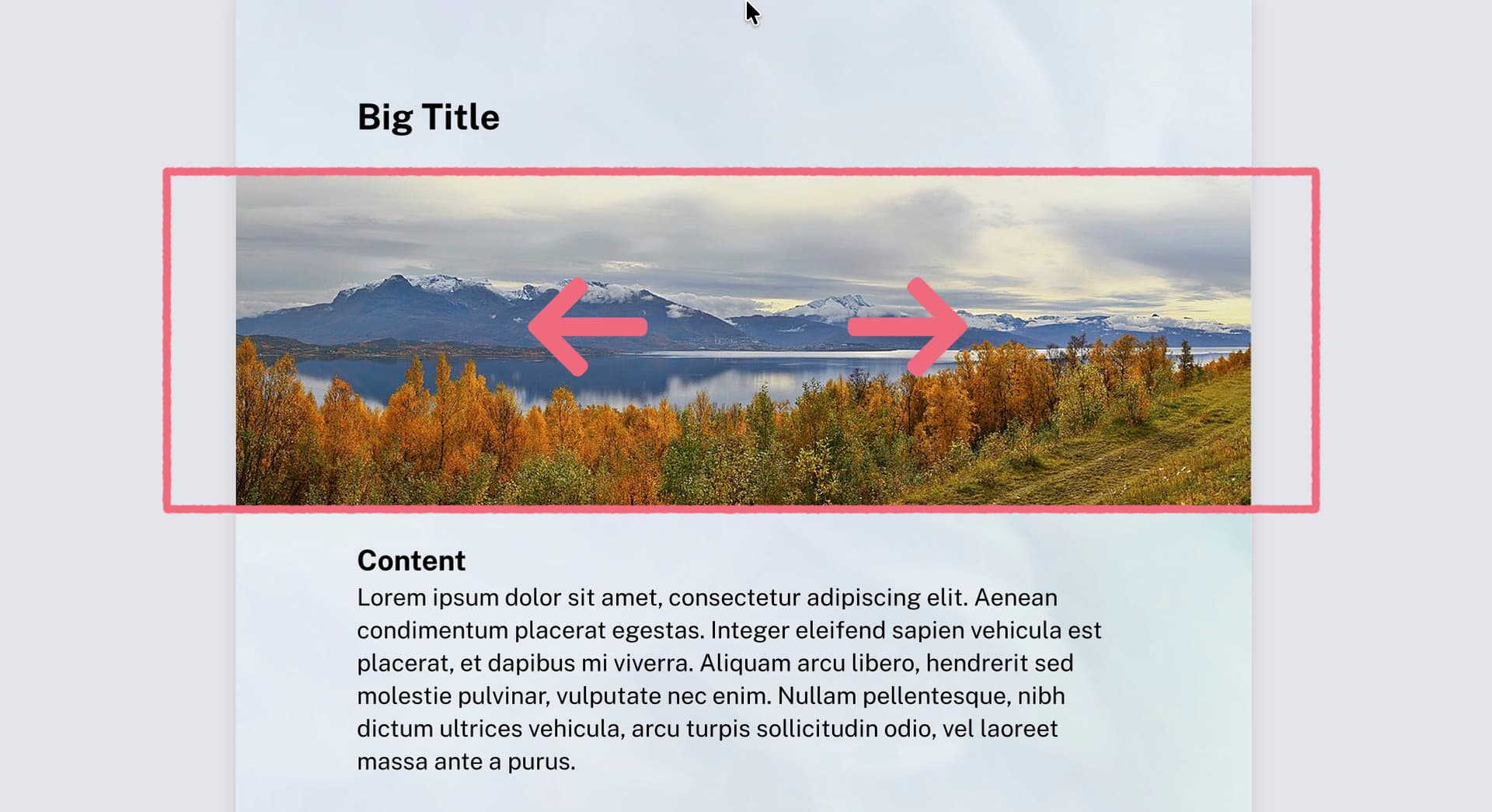 Big Title

Content
Lorem ipsum dolor sit amet, consectetur adipiscing elit. Aenean condimentum placerat egestas. Integer eleifend sapien vehicula est placerat, et dapibus mi viverra. Aliquam arcu libero, hendrerit sed molestie pulvinar, vulputate nec enim. Nullam pellentesque, nibh dictum ultrices vehicula, arcu turpis sollicitudin odio, vel laoreet massa ante a purus.